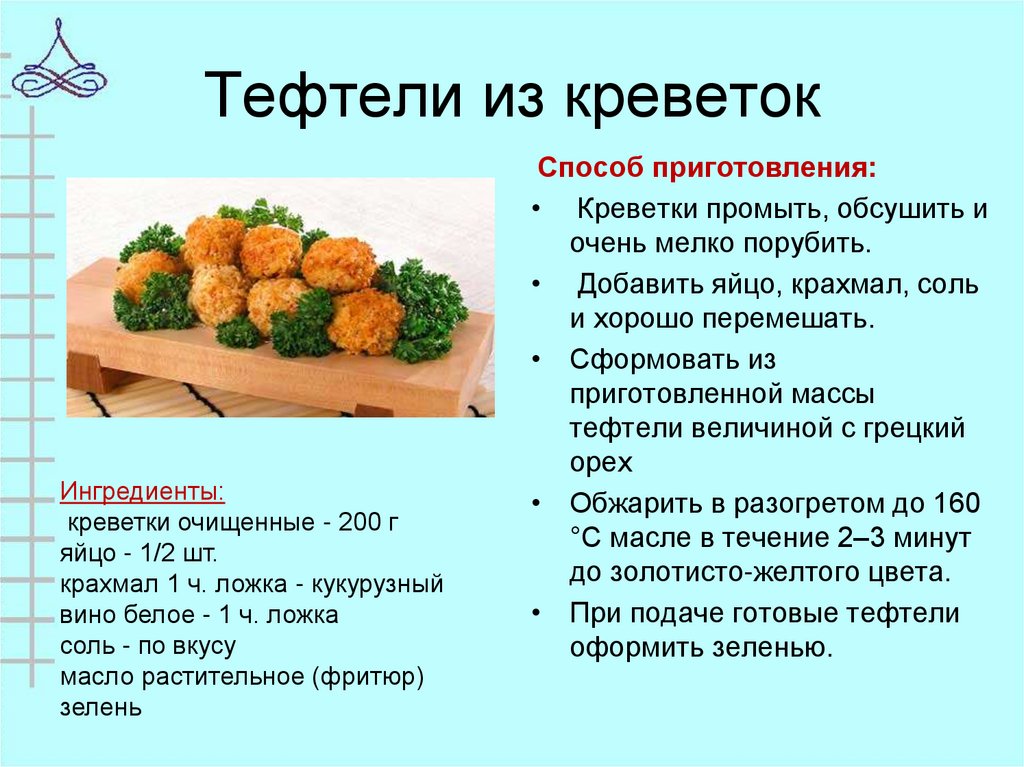 Тефтели из креветок

Ингредиенты:
креветки очищенные - 200 г
яйцо - 1/2 шт.
крахмал 1 ч. ложка - кукурузный
вино белое - 1 ч. ложка
соль - по вкусу
масло растительное (фритюр)
зелень

Способ приготовления:

• Креветки промыть, обсушить и очень мелко порубить.
• Добавить яйцо, крахмал, соль и хорошо перемешать.
• Сформовать из приготовленной массы тефтели величиной с грецкий орех
• Обжарить в разогретом до 160 °С масле в течение 2–3 минут до золотисто-желтого цвета.
• При подаче готовые тефтели оформить зеленью.